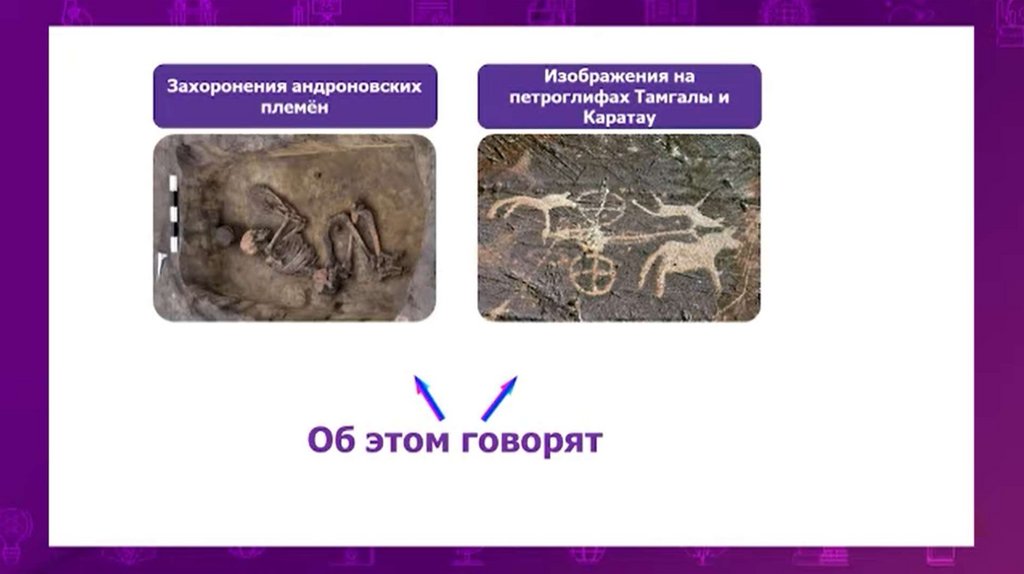 Захоронения андроновских племён

Изображения на петроглифах Тамгалы и Каратау

Об этом говорят